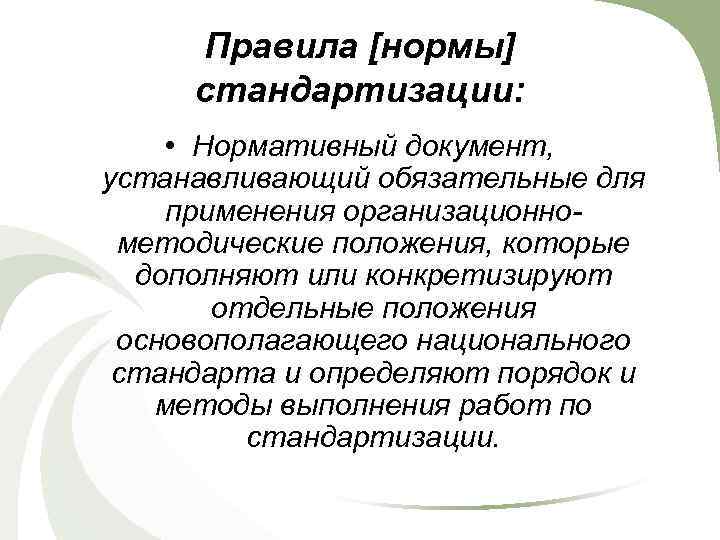 Правила [нормы] стандартизации:

• Нормативный документ, устанавливающий обязательные для применения организационно-методические положения, которые дополняют или конкретизируют отдельные положения основополагающего национального стандарта и определяют порядок и методы выполнения работ по стандартизации.